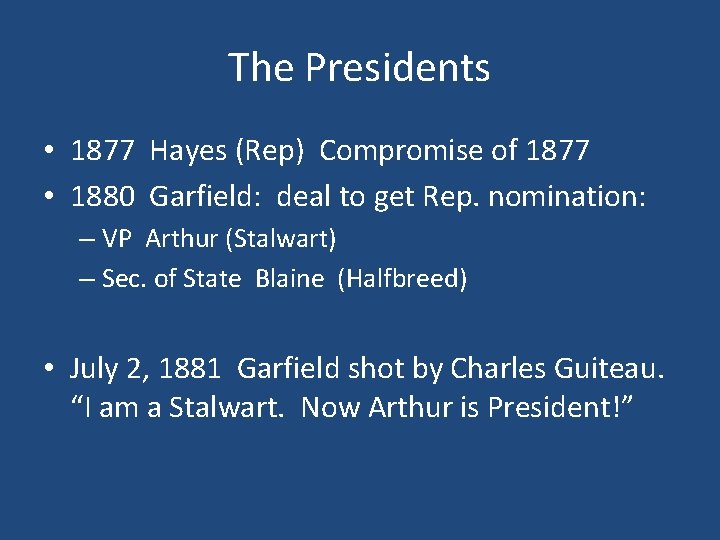 The Presidents

• 1877 Hayes (Rep) Compromise of 1877
• 1880 Garfield: deal to get Rep. nomination:
– VP Arthur (Stalwart)
– Sec. of State Blaine (Halfbreed)

• July 2, 1881 Garfield shot by Charles Guiteau. “I am a Stalwart. Now Arthur is President!”